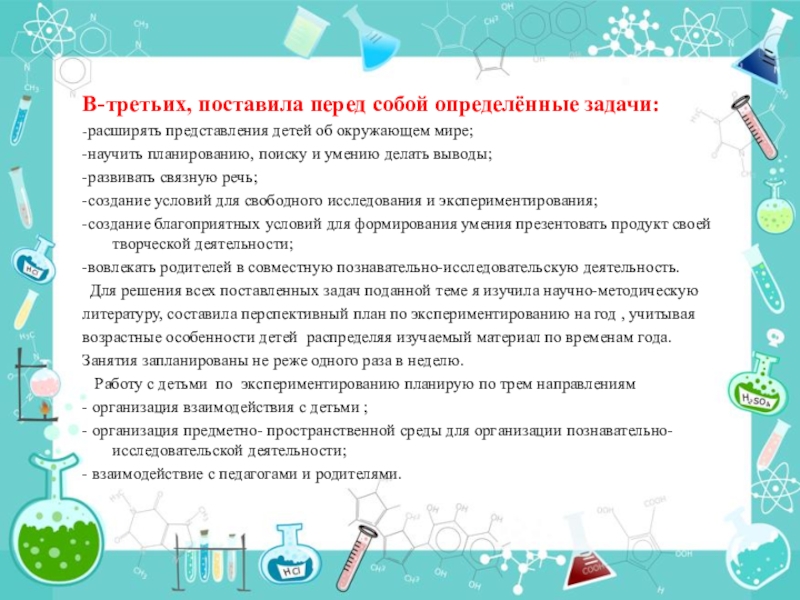 В-третьих, поставила перед собой определённые задачи:
-расширять представления детей об окружающем мире;
-научить планированию, поиску и умению делать выводы;
-развивать связную речь;
-создание условий для свободного исследования и экспериментирования;
-создание благоприятных условий для формирования умения презентовать продукт своей творческой деятельности;
-вовлекать родителей в совместную познавательно-исследовательскую деятельность.

Для решения всех поставленных задач поданной теме я изучила научно-методическую литературу, составила перспективный план по экспериментированию на год , учитывая возрастные особенности детей распределяя изучаемый материал по временам года. Занятия запланированы не реже одного раза в неделю.

Работу с детьми по экспериментированию планирую по трем направлениям
- организация взаимодействия с детьми ;
- организация предметно- пространственной среды для организации познавательно-исследовательской деятельности;
- взаимодействие с педагогами и родителями.

HCl

$H_2SO_4$

HCl